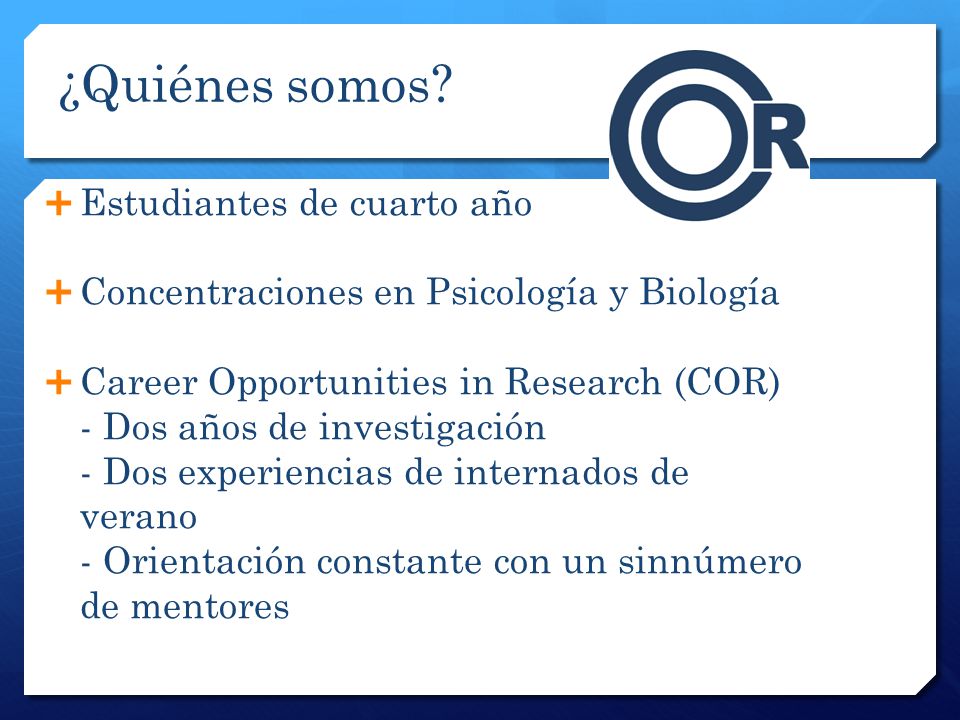 ¿Quiénes somos?

COR

+ Estudiantes de cuarto año

+ Concentraciones en Psicología y Biología

+ Career Opportunities in Research (COR)
- Dos años de investigación
- Dos experiencias de internados de verano
- Orientación constante con un sinnúmero de mentores